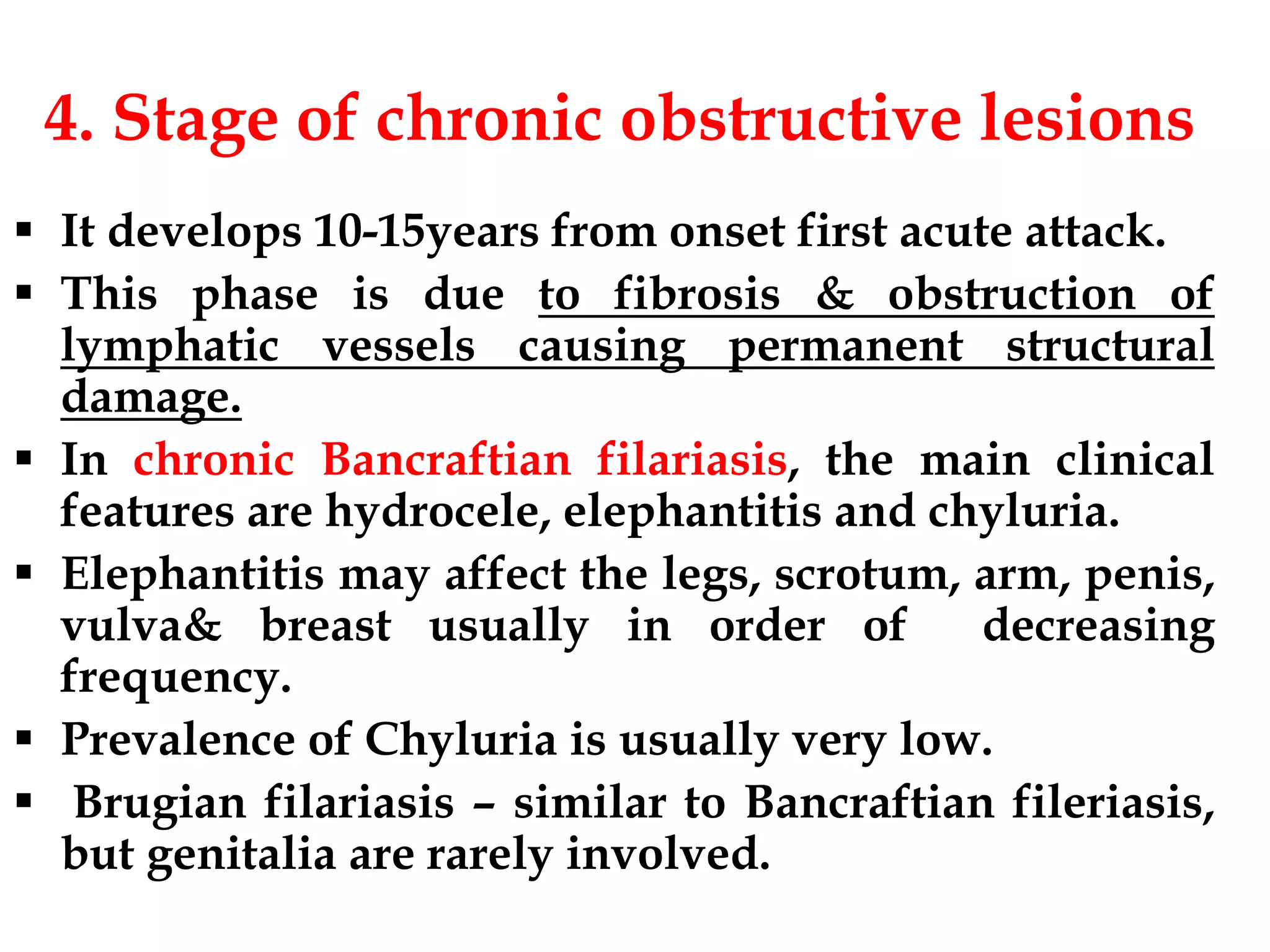 4. Stage of chronic obstructive lesions

▪ It develops 10-15years from onset first acute attack.

▪ This phase is due to fibrosis & obstruction of lymphatic vessels causing permanent structural damage.

▪ In chronic Bancraftian filariasis, the main clinical features are hydrocele, elephantitis and chyluria.

▪ Elephantitis may affect the legs, scrotum, arm, penis, vulva& breast usually in order of decreasing frequency.

▪ Prevalence of Chyluria is usually very low.

▪ Brugian filariasis – similar to Bancraftian fileriasis, but genitalia are rarely involved.